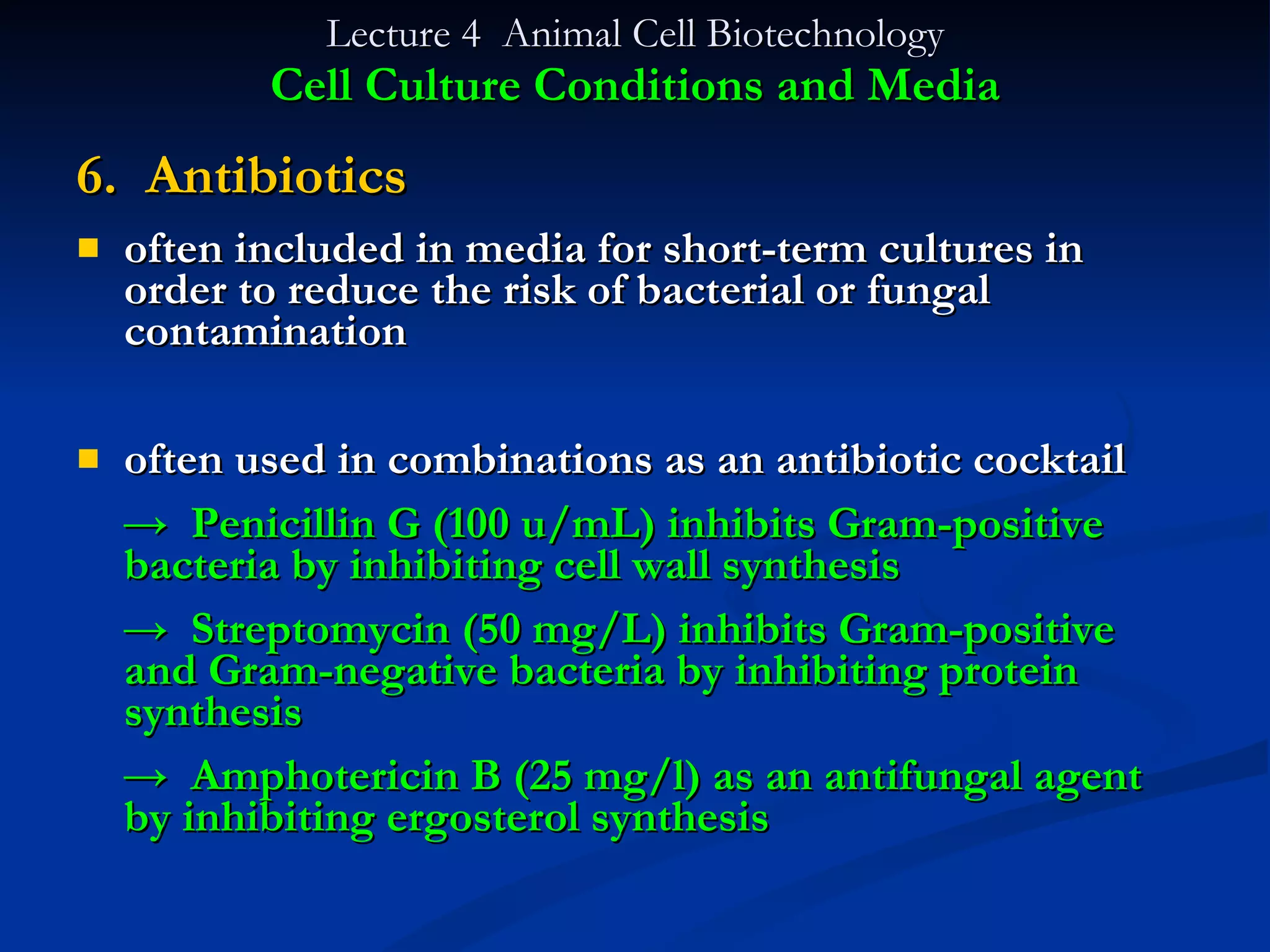 Lecture 4 Animal Cell Biotechnology
Cell Culture Conditions and Media

6. Antibiotics

■ often included in media for short-term cultures in order to reduce the risk of bacterial or fungal contamination

■ often used in combinations as an antibiotic cocktail

→ Penicillin G (100 u/mL) inhibits Gram-positive bacteria by inhibiting cell wall synthesis

→ Streptomycin (50 mg/L) inhibits Gram-positive and Gram-negative bacteria by inhibiting protein synthesis

→ Amphotericin B (25 mg/l) as an antifungal agent by inhibiting ergosterol synthesis